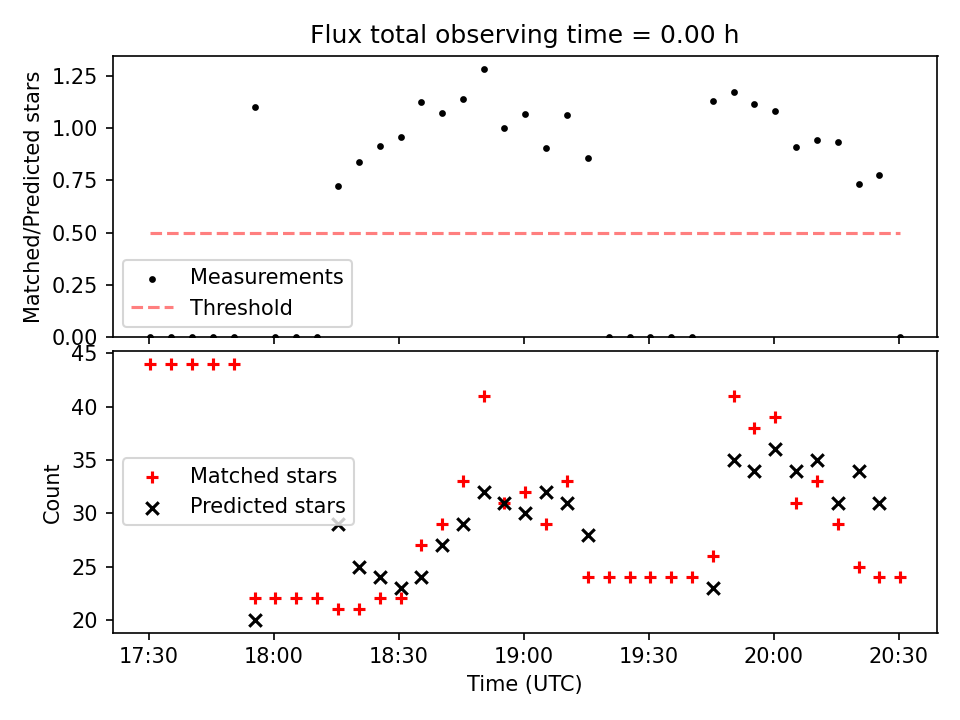 Flux total observing time = 0.00 h

Matched/Predicted stars

1.25
1.00
0.75
0.50
0.25
0.00

Measurements
Threshold

Count

45
40
35
30
25
20

Matched stars
Predicted stars

17:30
18:00
18:30
19:00
19:30
20:00
20:30

Time (UTC)